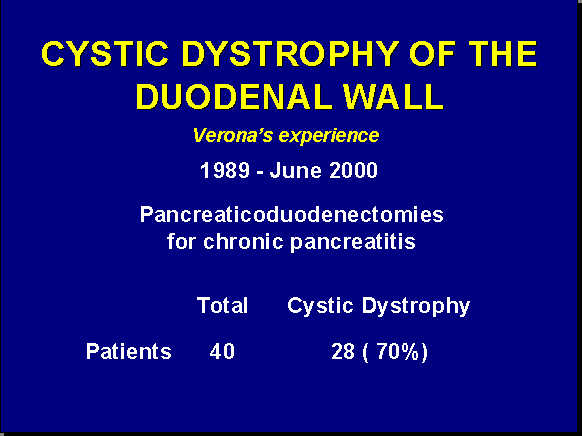 CYSTIC DYSTROPHY OF THE DUODENAL WALL

Verona's experience

1989 - June 2000

Pancreaticoduodenectomies for chronic pancreatitis

| | Total | Cystic Dystrophy |
|---|---|---|
| Patients | 40 | 28 ( 70%) |